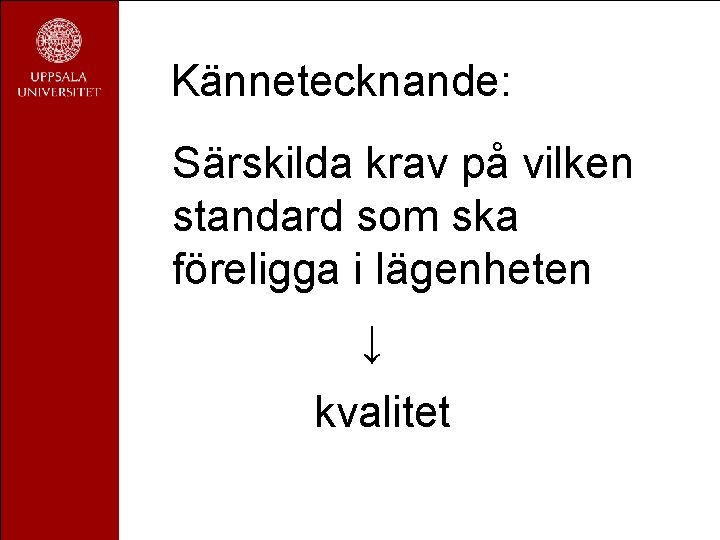 UPPSALA UNIVERSITET

Kännetecknande:

Särskilda krav på vilken standard som ska föreligga i lägenheten

↓

kvalitet